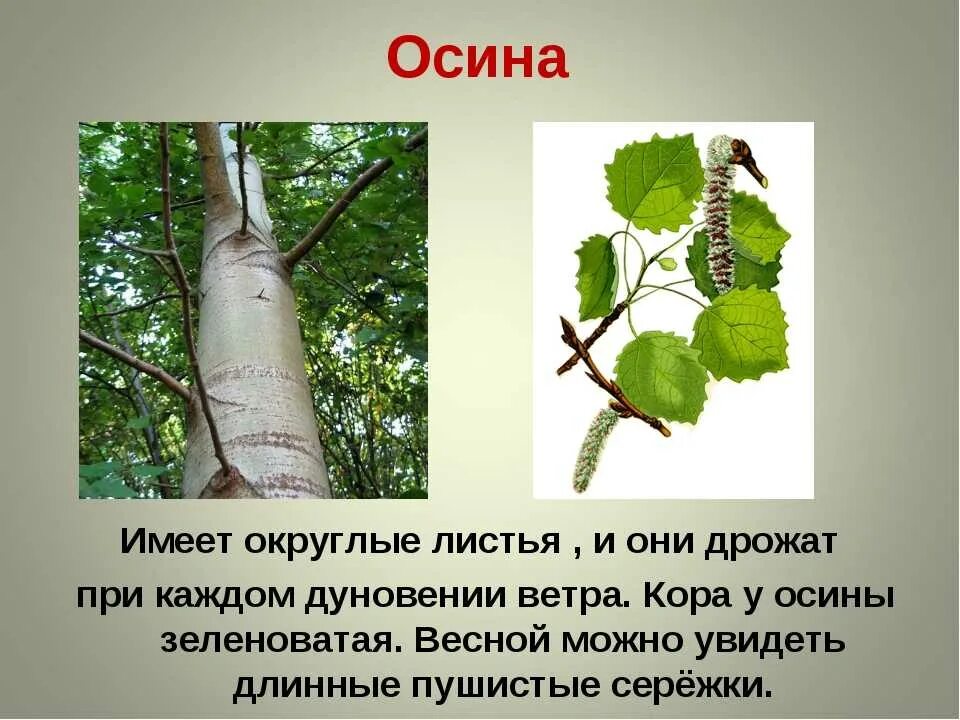 Осина

Имеет округлые листья , и они дрожат при каждом дуновении ветра. Кора у осины зеленоватая. Весной можно увидеть длинные пушистые серёжки.